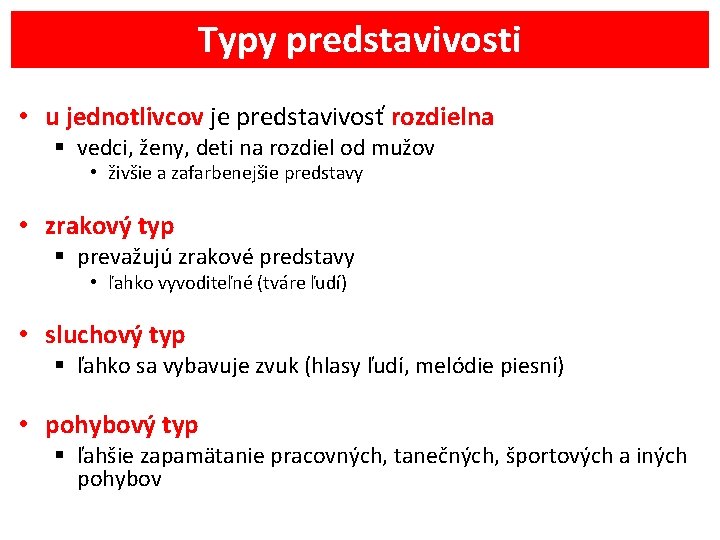 Typy predstavivosti

• u jednotlivcov je predstavivosť rozdielna
  ▪ vedci, ženy, deti na rozdiel od mužov
    • živšie a zafarbenejšie predstavy

• zrakový typ
  ▪ prevažujú zrakové predstavy
    • ľahko vyvoditeľné (tváre ľudí)

• sluchový typ
  ▪ ľahko sa vybavuje zvuk (hlasy ľudí, melódie piesní)

• pohybový typ
  ▪ ľahšie zapamätanie pracovných, tanečných, športových a iných pohybov